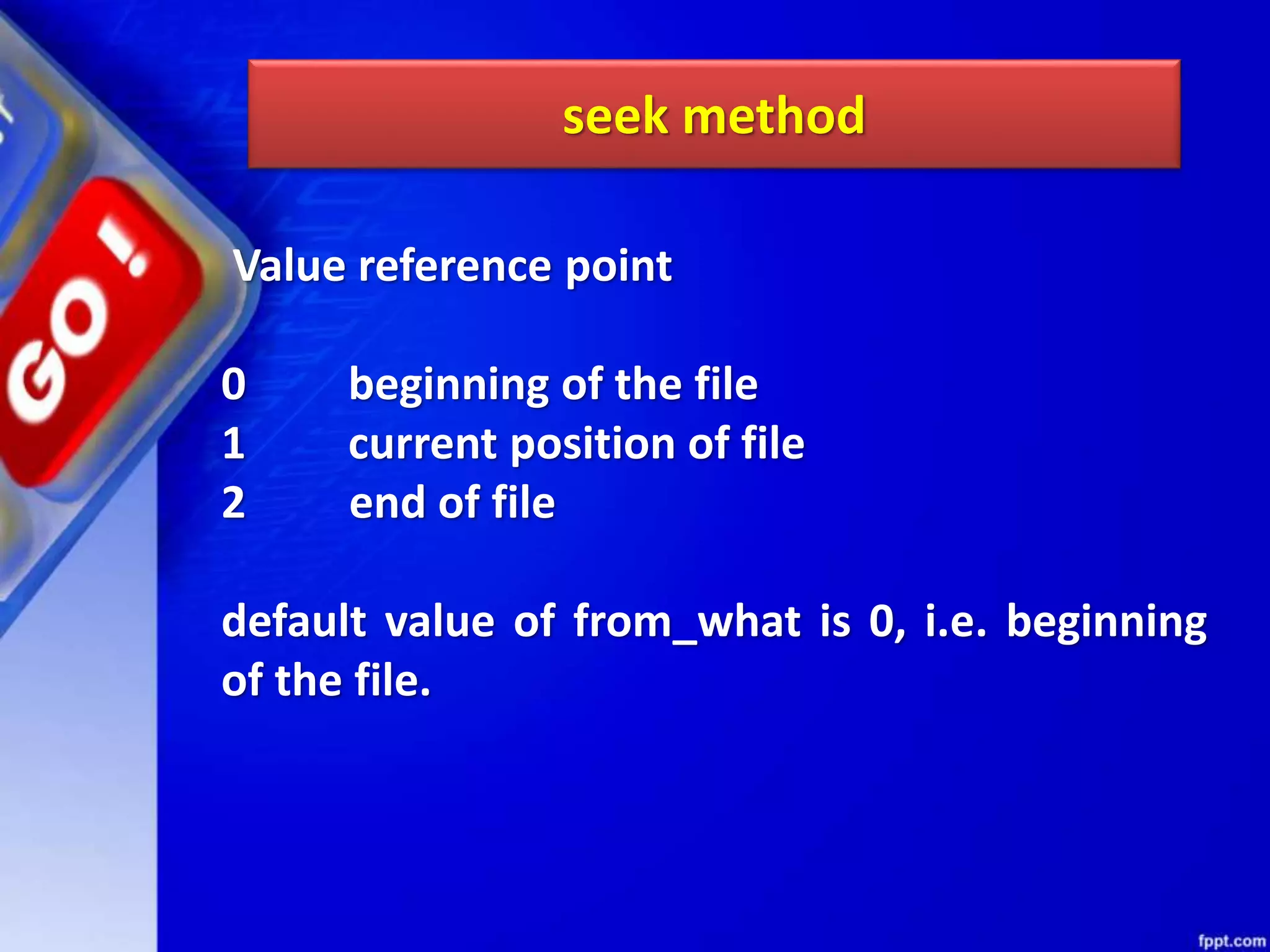 GO!

seek method

Value reference point

0 beginning of the file
1 current position of file
2 end of file

default value of from_what is 0, i.e. beginning of the file.

fppt.com